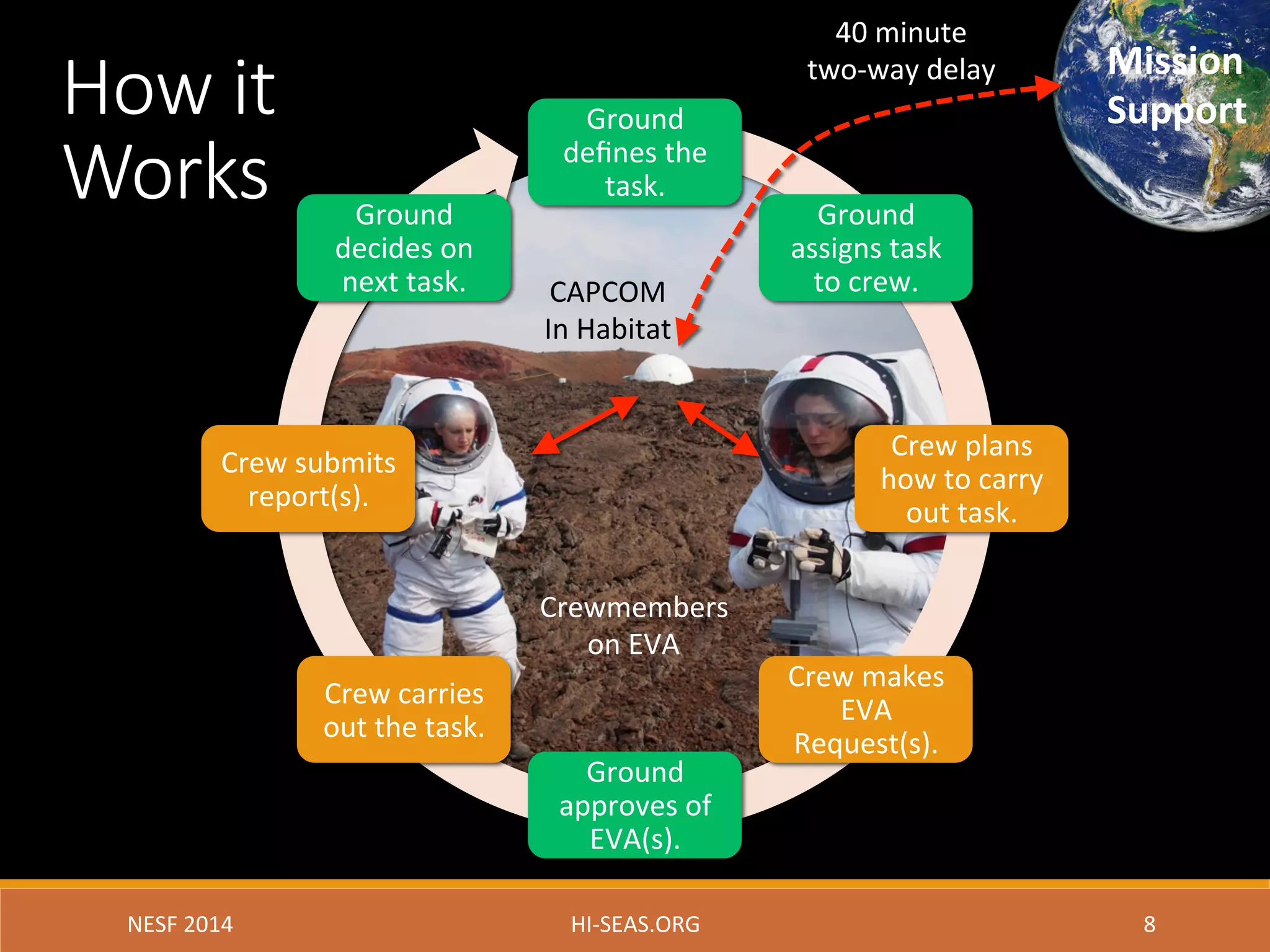 How it Works

40 minute two-way delay

Mission Support

Ground defines the task.

Ground assigns task to crew.

Crew plans how to carry out task.

Crew makes EVA Request(s).

Ground approves of EVA(s).

Crew carries out the task.

Crew submits report(s).

Ground decides on next task.

CAPCOM In Habitat

Crewmembers on EVA

NESF 2014

HI-SEAS.ORG

8